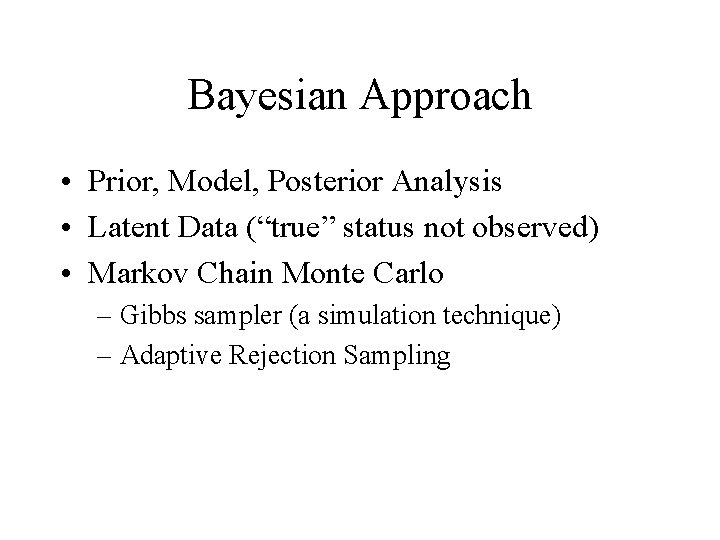 Bayesian Approach

• Prior, Model, Posterior Analysis
• Latent Data (“true” status not observed)
• Markov Chain Monte Carlo
  – Gibbs sampler (a simulation technique)
  – Adaptive Rejection Sampling